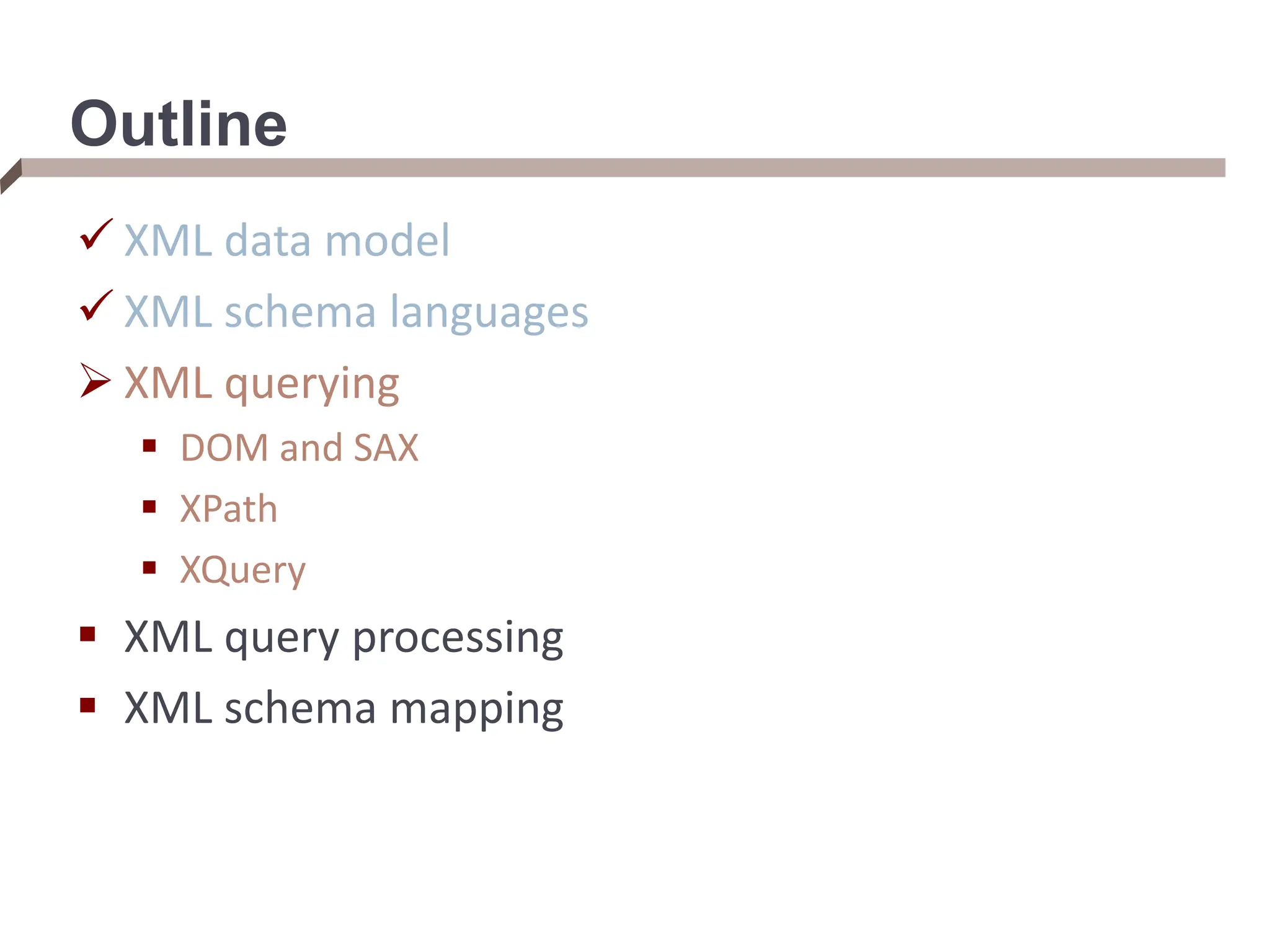 Outline

✓ XML data model

✓ XML schema languages

➢ XML querying

▪ DOM and SAX

▪ XPath

▪ XQuery

▪ XML query processing

▪ XML schema mapping